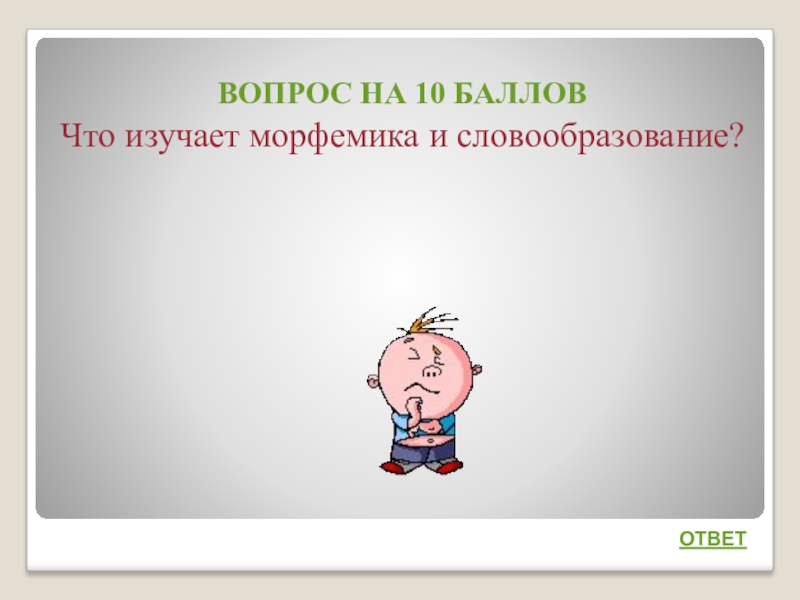 ВОПРОС НА 10 БАЛЛОВ
Что изучает морфемика и словообразование?

ОТВЕТ